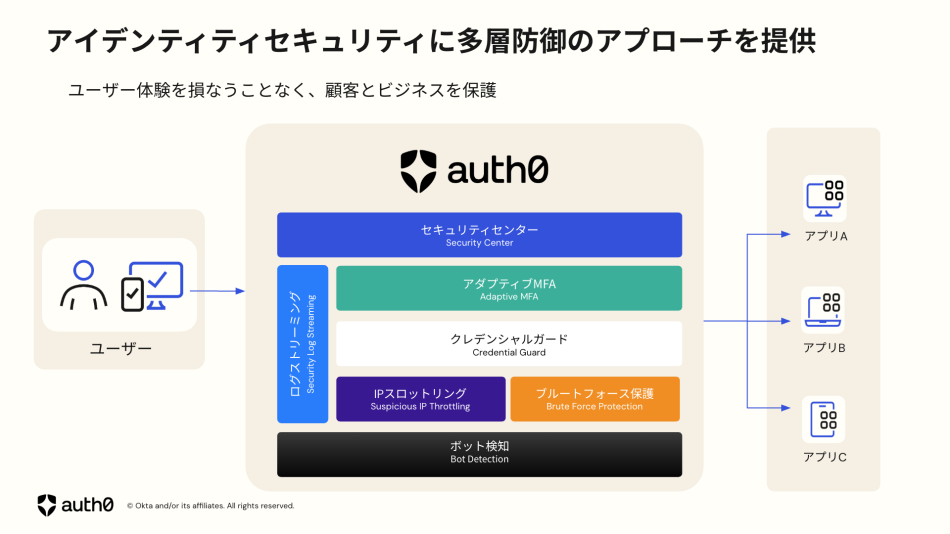 アイデンティティセキュリティに多層防御のアプローチを提供

ユーザー体験を損なうことなく、顧客とビジネスを保護

ユーザー

auth0

セキュリティセンター
Security Center

ログストリーミング
Security Log Streaming

アダプティブMFA
Adaptive MFA

クレデンシャルガード
Credential Guard

IPスロットリング
Suspicious IP Throttling

ブルートフォース保護
Brute Force Protection

ボット検知
Bot Detection

アプリA

アプリB

アプリC

auth0 © Okta and/or its affiliates. All rights reserved.